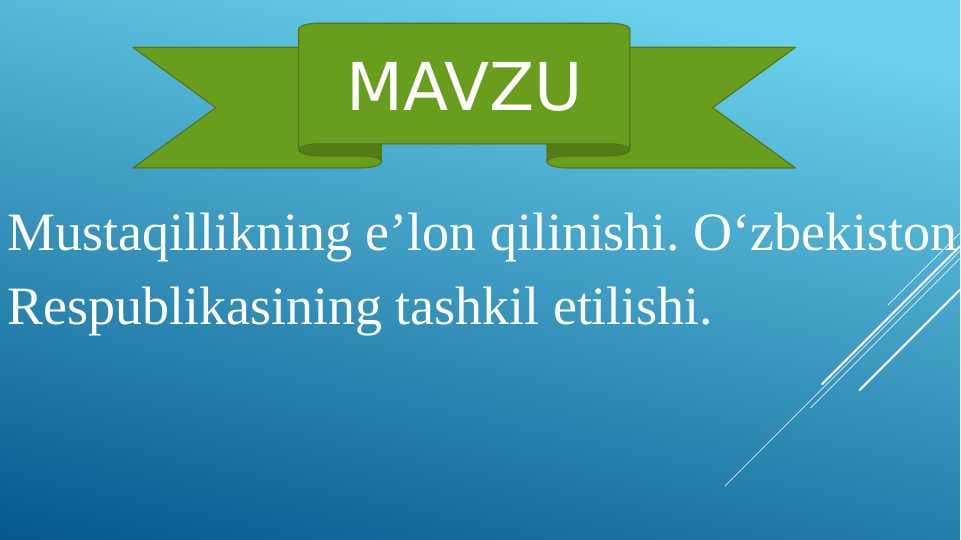 MAVZU

Mustaqillikning e’lon qilinishi. O‘zbekiston Respublikasining tashkil etilishi.